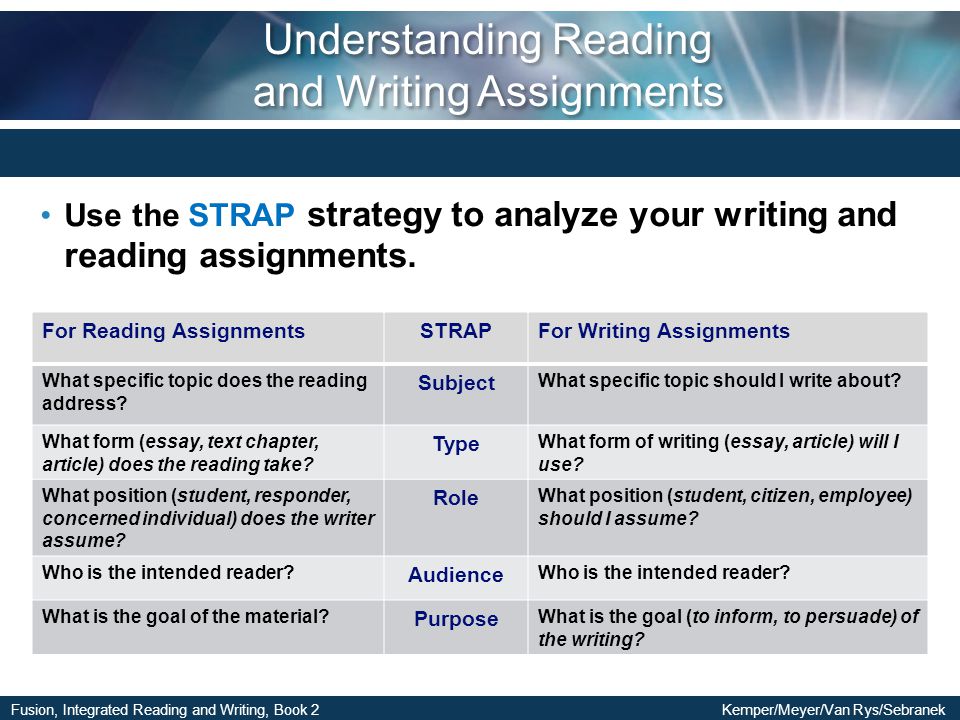 Understanding Reading and Writing Assignments

• Use the STRAP strategy to analyze your writing and reading assignments.

| For Reading Assignments | STRAP | For Writing Assignments |
|---|---|---|
| What specific topic does the reading address? | Subject | What specific topic should I write about? |
| What form (essay, text chapter, article) does the reading take? | Type | What form of writing (essay, article) will I use? |
| What position (student, responder, concerned individual) does the writer assume? | Role | What position (student, citizen, employee) should I assume? |
| Who is the intended reader? | Audience | Who is the intended reader? |
| What is the goal of the material? | Purpose | What is the goal (to inform, to persuade) of the writing? |

Fusion, Integrated Reading and Writing, Book 2

Kemper/Meyer/Van Rys/Sebranek